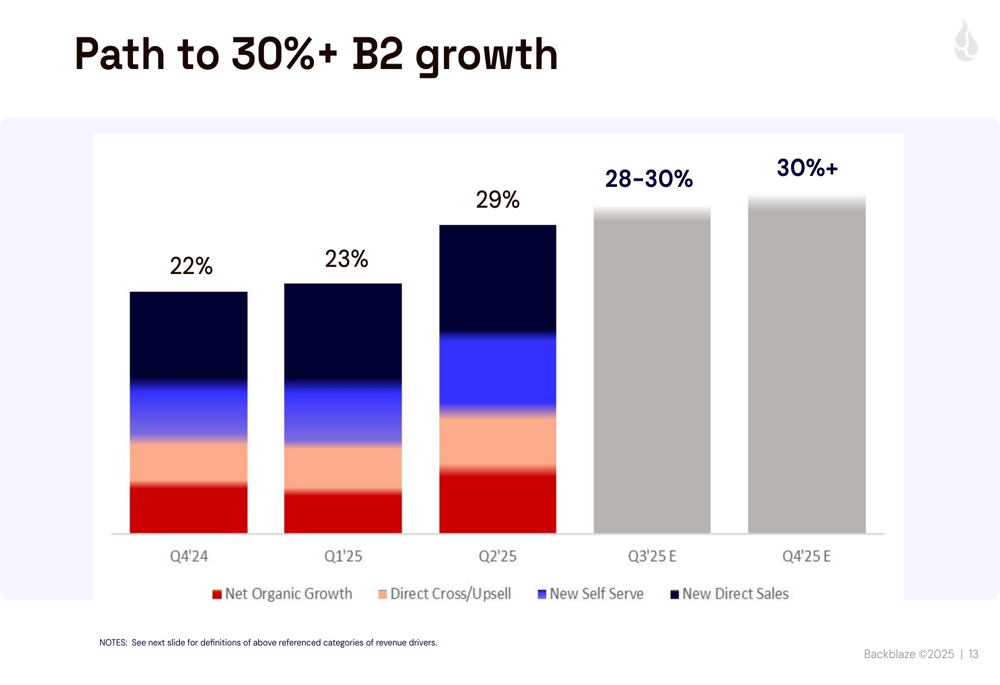 Path to 30%+ B2 growth

22%

23%

29%

28-30%

30%+

Q4'24

Q1'25

Q2'25

Q3'25 E

Q4'25 E

Net Organic Growth

Direct Cross/Upsell

New Self Serve

New Direct Sales

NOTES: See next slide for definitions of above referenced categories of revenue drivers.

Backblaze ©2025 | 13